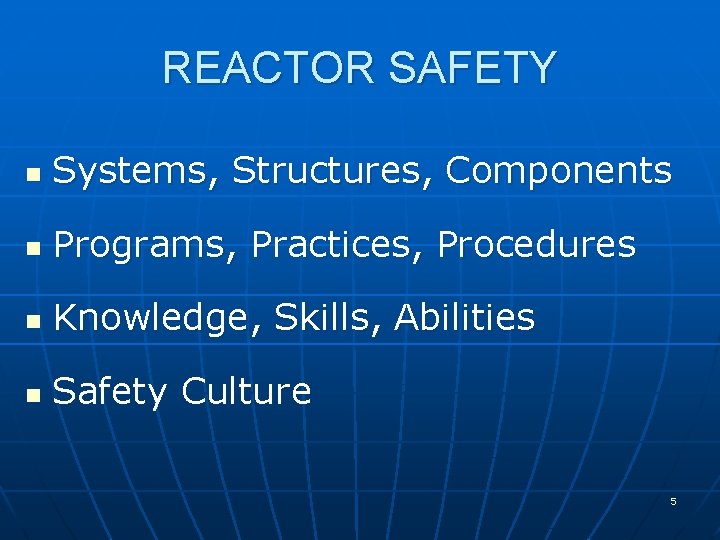 REACTOR SAFETY

- Systems, Structures, Components
- Programs, Practices, Procedures
- Knowledge, Skills, Abilities
- Safety Culture

5